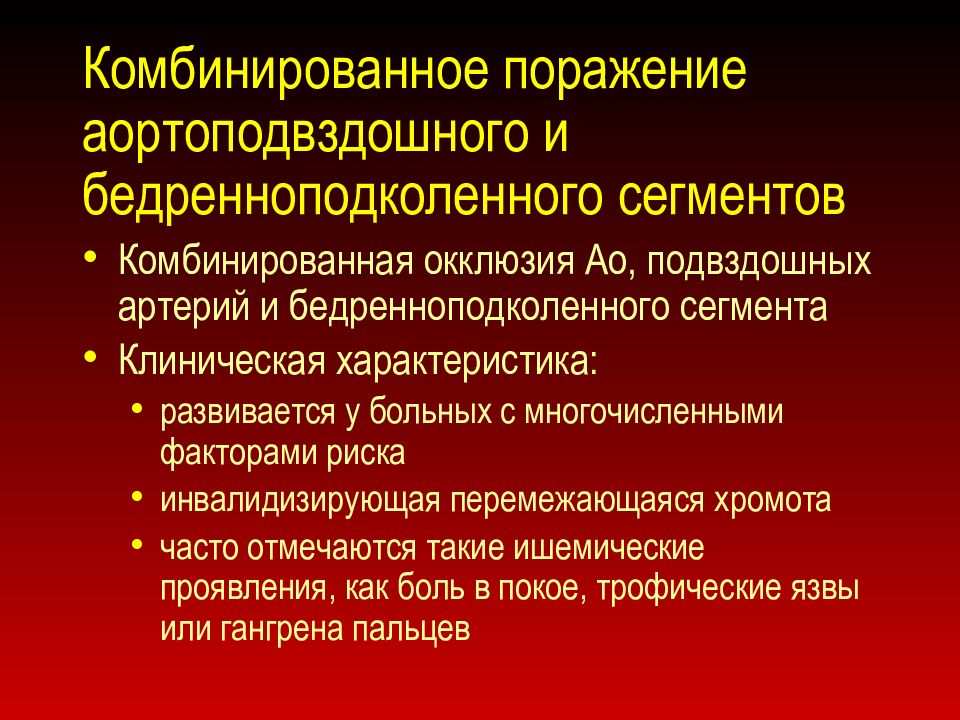 Комбинированное поражение аортоподвздошного и бедренноподколенного сегментов

• Комбинированная окклюзия Ао, подвздошных артерий и бедренноподколенного сегмента
• Клиническая характеристика:
  • развивается у больных с многочисленными факторами риска
  • инвалидизирующая перемежающаяся хромота
  • часто отмечаются такие ишемические проявления, как боль в покое, трофические язвы или гангрена пальцев